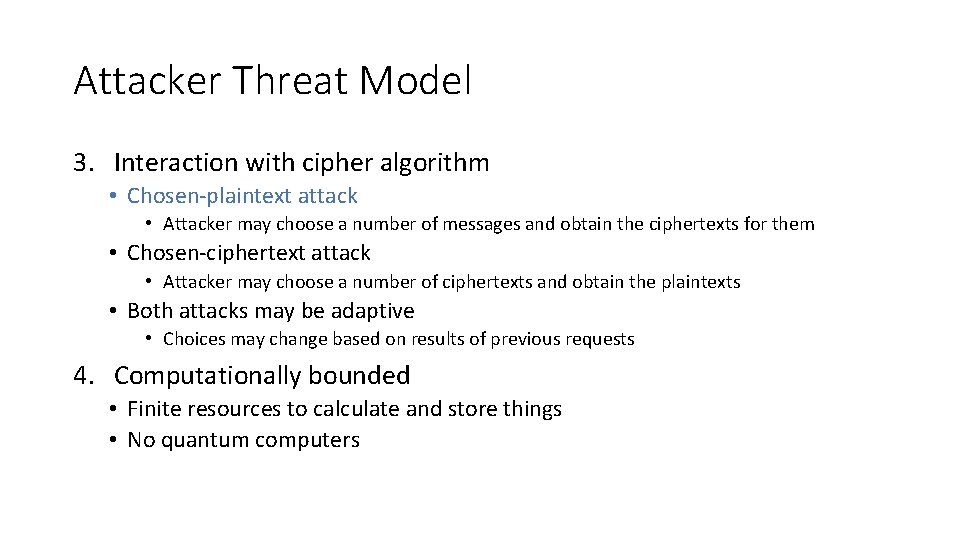 Attacker Threat Model

3. Interaction with cipher algorithm
• Chosen-plaintext attack
• Attacker may choose a number of messages and obtain the ciphertexts for them
• Chosen-ciphertext attack
• Attacker may choose a number of ciphertexts and obtain the plaintexts
• Both attacks may be adaptive
• Choices may change based on results of previous requests

4. Computationally bounded
• Finite resources to calculate and store things
• No quantum computers